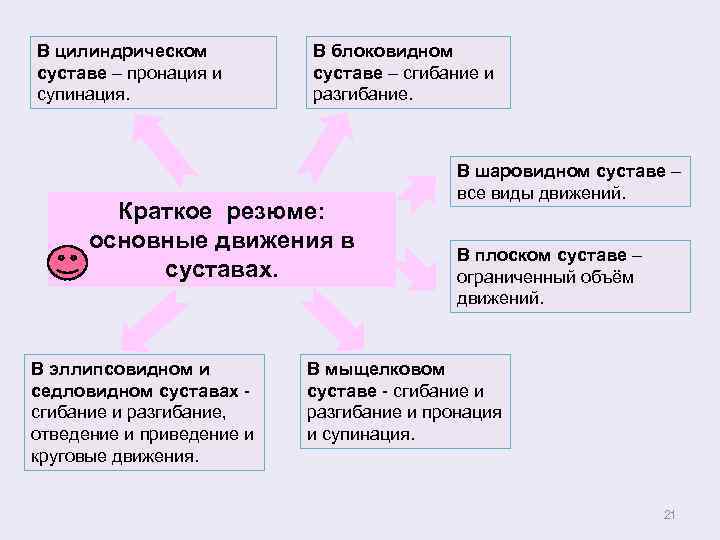 В цилиндрическом суставе – пронация и супинация.

В блоковидном суставе – сгибание и разгибание.

В шаровидном суставе – все виды движений.

Краткое резюме: основные движения в суставах.

В плоском суставе – ограниченный объём движений.

В эллипсовидном и седловидном суставах - сгибание и разгибание, отведение и приведение и круговые движения.

В мыщелковом суставе - сгибание и разгибание и пронация и супинация.

21